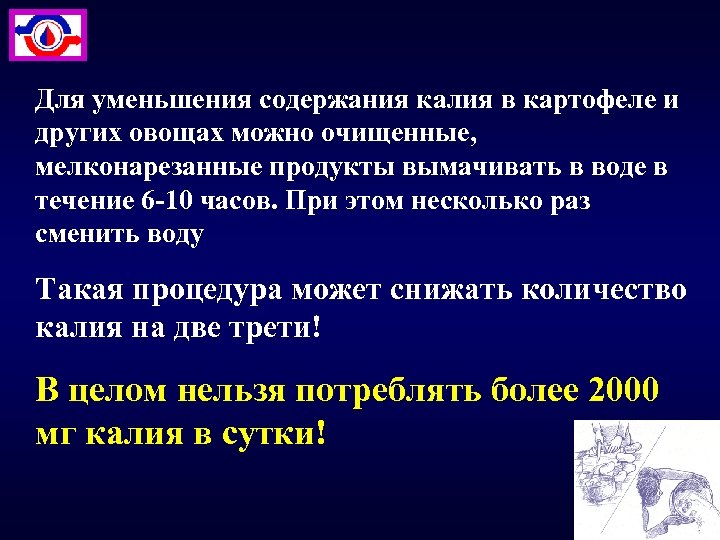 Для уменьшения содержания калия в картофеле и других овощах можно очищенные, мелконарезанные продукты вымачивать в воде в течение 6-10 часов. При этом несколько раз сменить воду

Такая процедура может снижать количество калия на две трети!

В целом нельзя потреблять более 2000 мг калия в сутки!